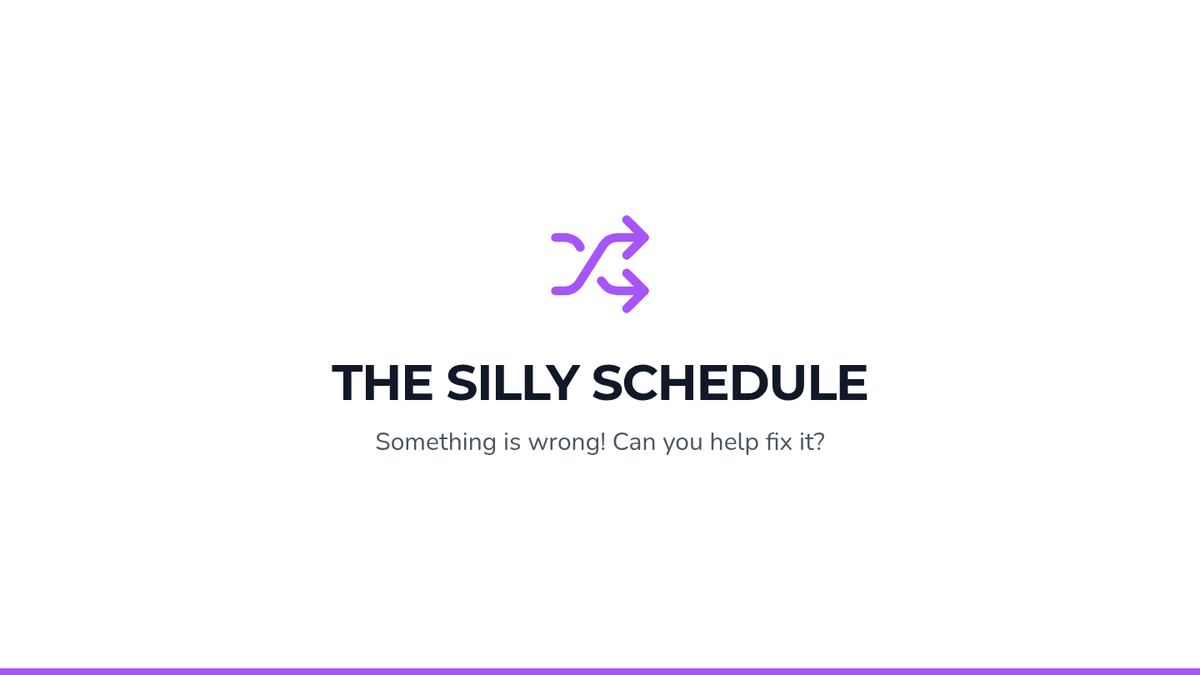 THE SILLY SCHEDULE

Something is wrong! Can you help fix it?